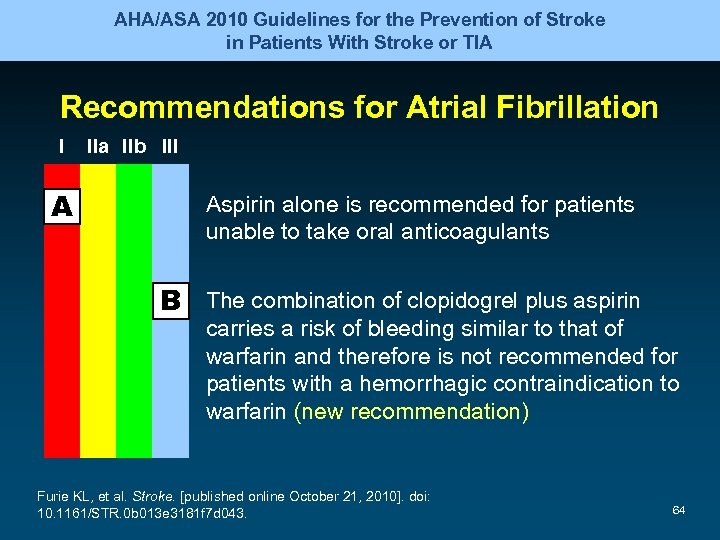 AHA/ASA 2010 Guidelines for the Prevention of Stroke in Patients With Stroke or TIA

Recommendations for Atrial Fibrillation

I IIa IIb III

A

Aspirin alone is recommended for patients unable to take oral anticoagulants

B

The combination of clopidogrel plus aspirin carries a risk of bleeding similar to that of warfarin and therefore is not recommended for patients with a hemorrhagic contraindication to warfarin (new recommendation)

Furie KL, et al. Stroke. [published online October 21, 2010]. doi: 10.1161/STR.0b013e3181f7d043.

64